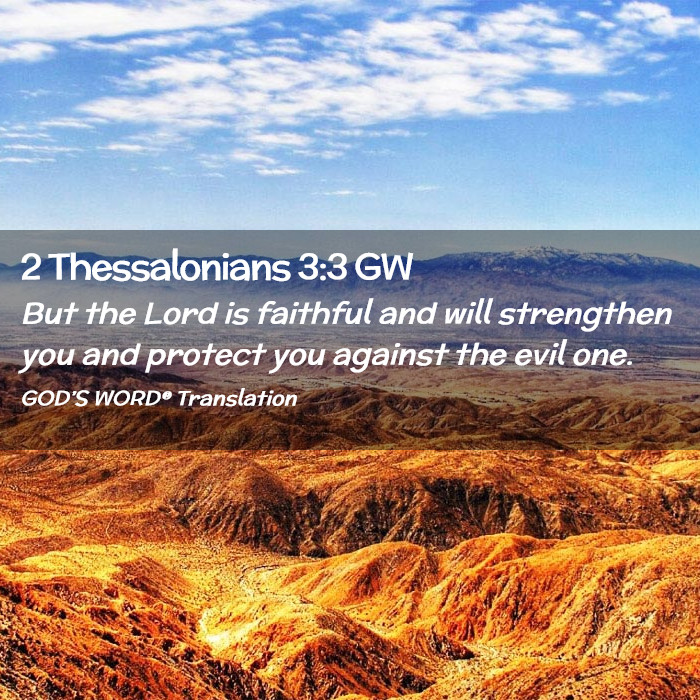 2 Thessalonians 3:3 GW

But the Lord is faithful and will strengthen you and protect you against the evil one.

GOD'S WORD® Translation